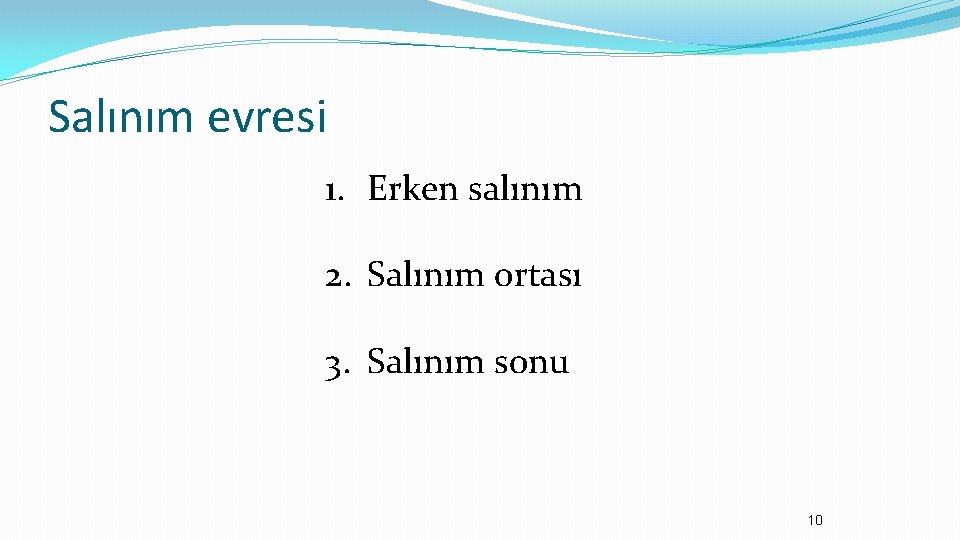 Salınım evresi

1. Erken salınım

2. Salınım ortası

3. Salınım sonu

10